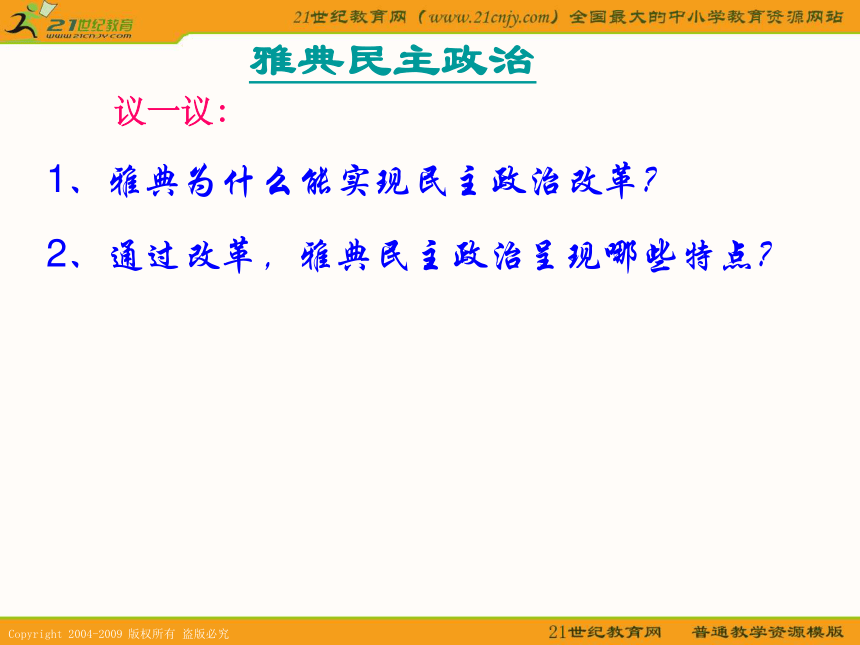 21世纪教育
www.21cnjy.com

21世纪教育网（www.21cnjy.com）全国最大的中小学教育资源网站

雅典民主政治

议一议：

1、雅典为什么能实现民主政治改革？

2、通过改革，雅典民主政治呈现哪些特点？

Copyright 2004-2009 版权所有 盗版必究

21世纪教育网　普通教学资源模版